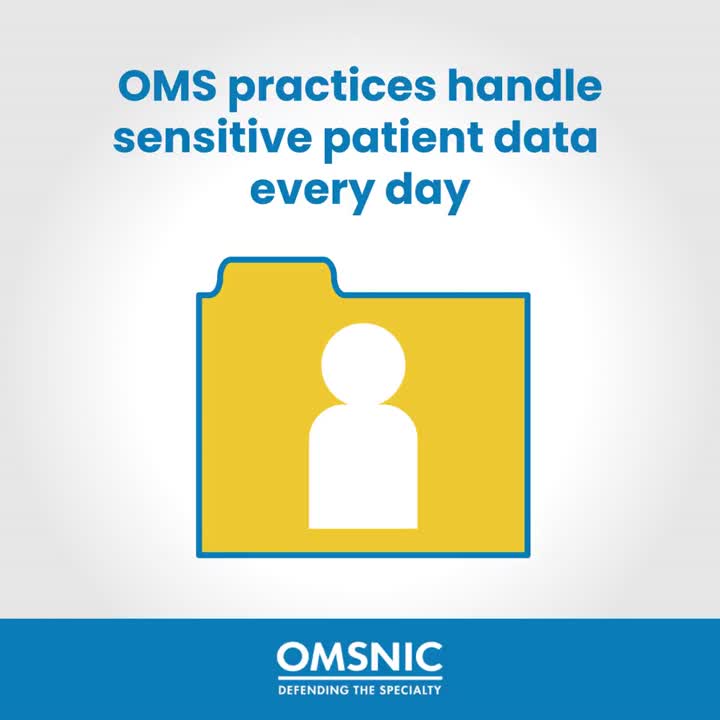 OMS practices handle sensitive patient data every day

OMSNIC
DEFENDING THE SPECIALTY